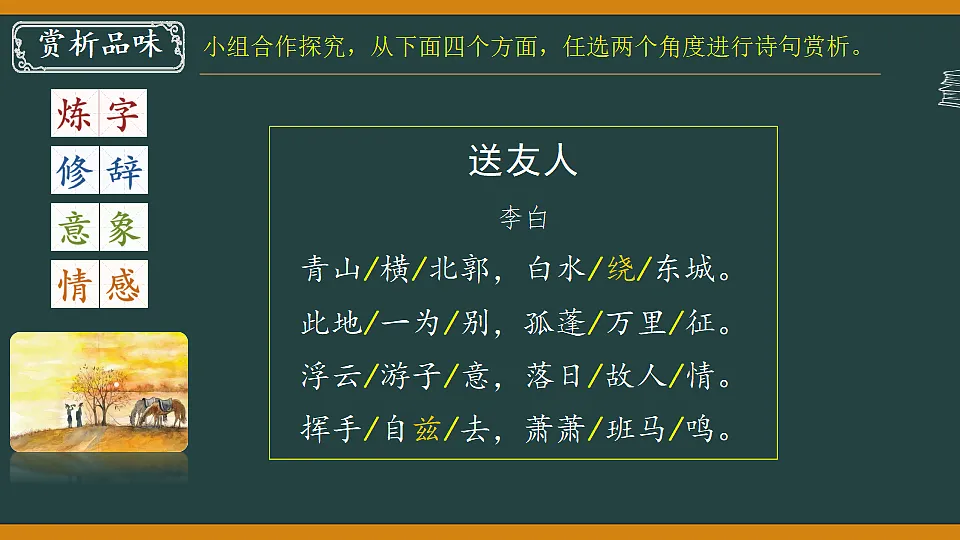 赏析品味

小组合作探究，从下面四个方面，任选两个角度进行诗句赏析。

炼字

修辞

意象

情感

送友人

李白

青山/横/北郭，白水/绕/东城。

此地/一为/别，孤蓬/万里/征。

浮云/游子/意，落日/故人/情。

挥手/自兹/去，萧萧/班马/鸣。